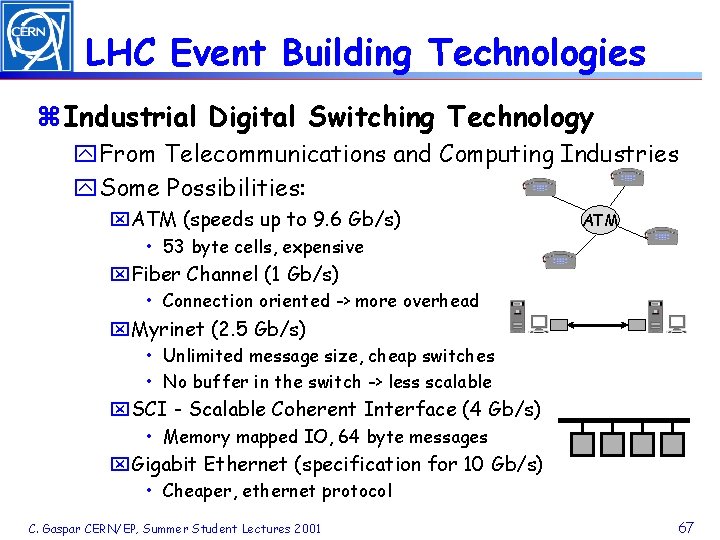 CERN

LHC Event Building Technologies

Industrial Digital Switching Technology

From Telecommunications and Computing Industries

Some Possibilities:

ATM (speeds up to 9.6 Gb/s)

• 53 byte cells, expensive

Fiber Channel (1 Gb/s)

• Connection oriented -> more overhead

Myrinet (2.5 Gb/s)

• Unlimited message size, cheap switches

• No buffer in the switch -> less scalable

SCI - Scalable Coherent Interface (4 Gb/s)

• Memory mapped IO, 64 byte messages

Gigabit Ethernet (specification for 10 Gb/s)

• Cheaper, ethernet protocol

ATM

C. Gaspar CERN/EP, Summer Student Lectures 2001

67